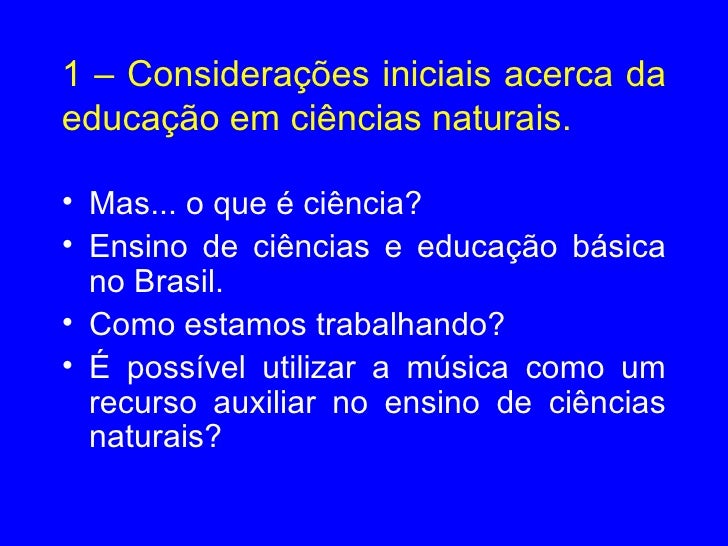 1 – Considerações iniciais acerca da educação em ciências naturais.

• Mas... o que é ciência?
• Ensino de ciências e educação básica no Brasil.
• Como estamos trabalhando?
• É possível utilizar a música como um recurso auxiliar no ensino de ciências naturais?